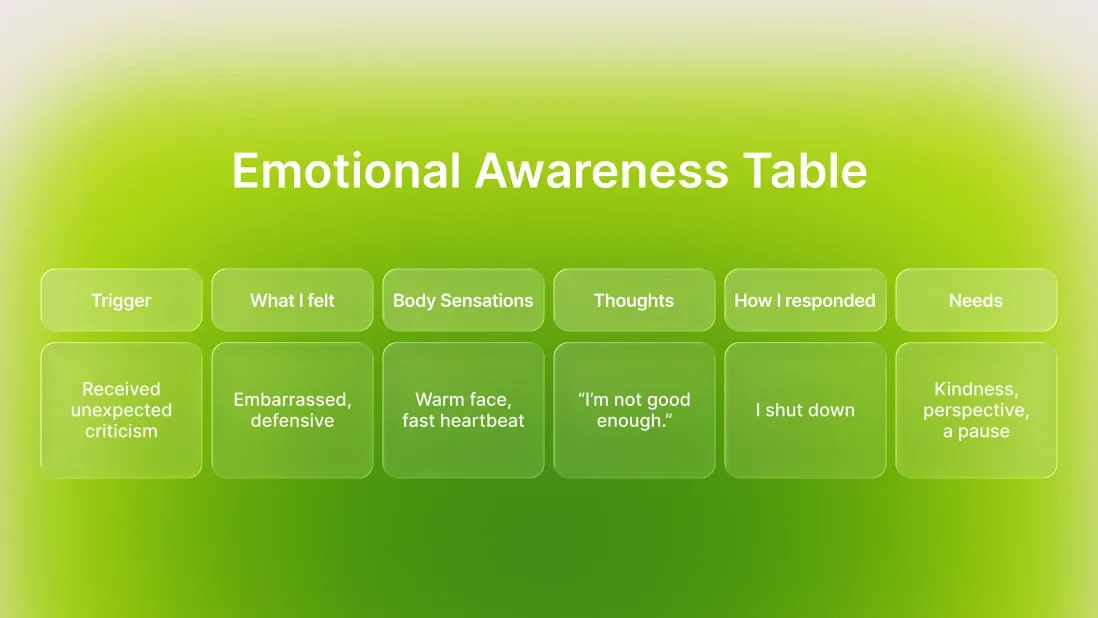 Emotional Awareness Table

| Trigger | What I felt | Body Sensations | Thoughts | How I responded | Needs |
|---|---|---|---|---|---|
| Received unexpected criticism | Embarrassed, defensive | Warm face, fast heartbeat | “I’m not good enough.” | I shut down | Kindness, perspective, a pause |